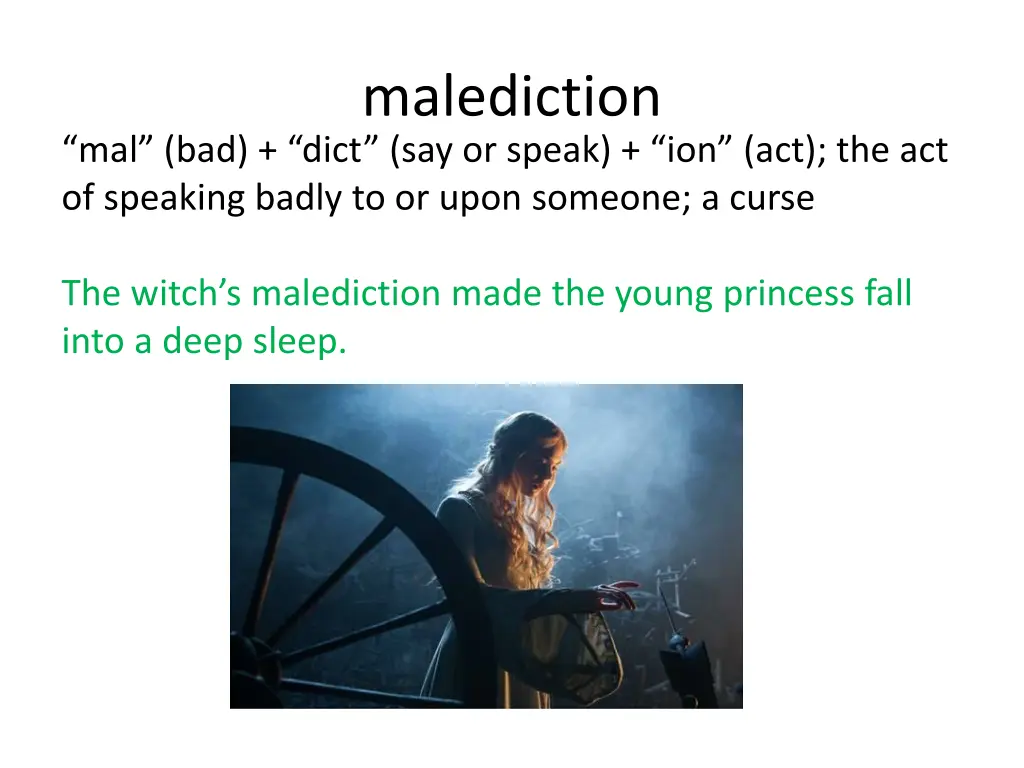 malediction

“mal” (bad) + “dict” (say or speak) + “ion” (act); the act of speaking badly to or upon someone; a curse

The witch’s malediction made the young princess fall into a deep sleep.